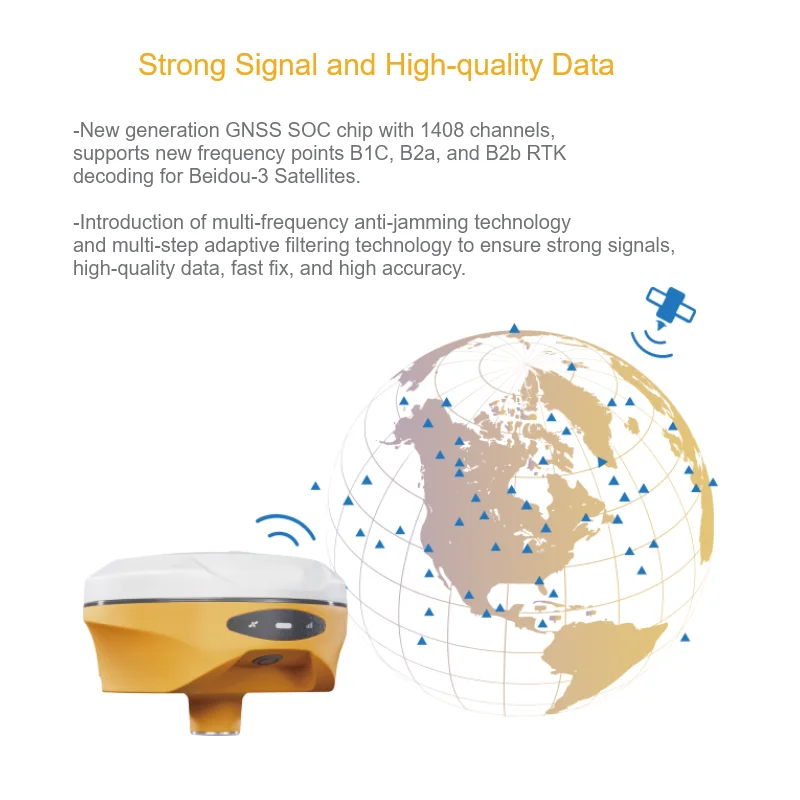 Strong Signal and High-quality Data

-New generation GNSS SOC chip with 1408 channels, supports new frequency points B1C, B2a, and B2b RTK decoding for Beidou-3 Satellites.

-Introduction of multi-frequency anti-jamming technology and multi-step adaptive filtering technology to ensure strong signals, high-quality data, fast fix, and high accuracy.